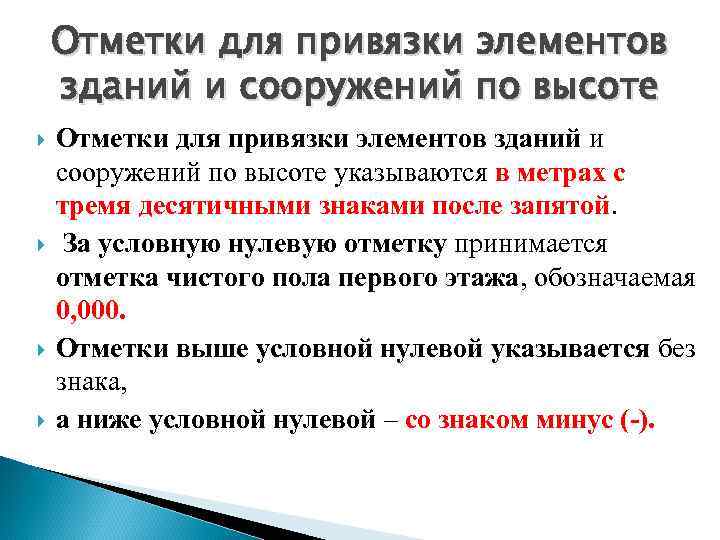 Отметки для привязки элементов зданий и сооружений по высоте

Отметки для привязки элементов зданий и сооружений по высоте указываются в метрах с тремя десятичными знаками после запятой.

За условную нулевую отметку принимается отметка чистого пола первого этажа, обозначаемая 0,000.

Отметки выше условной нулевой указывается без знака,

а ниже условной нулевой – со знаком минус (-).